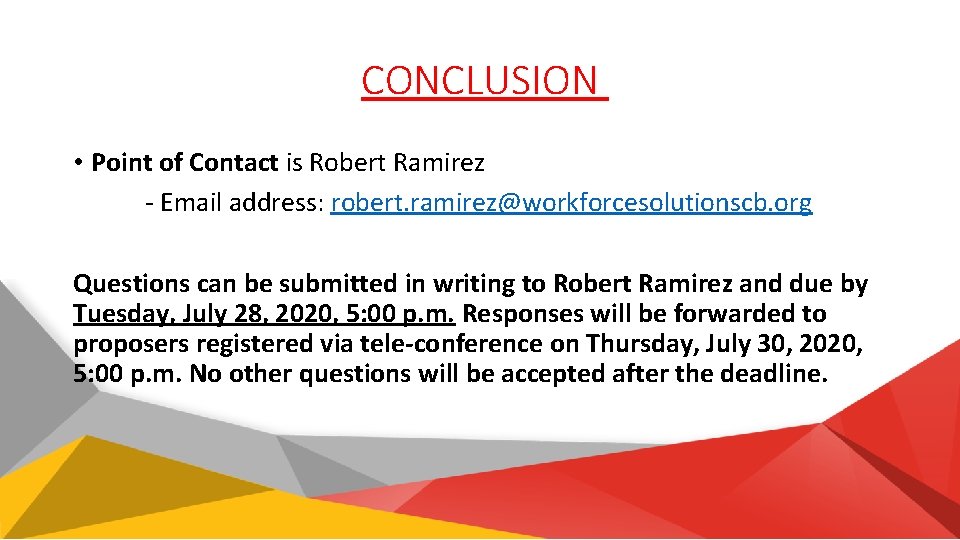 CONCLUSION

• Point of Contact is Robert Ramirez
- Email address: robert.ramirez@workforcesolutionscb.org

Questions can be submitted in writing to Robert Ramirez and due by Tuesday, July 28, 2020, 5:00 p.m. Responses will be forwarded to proposers registered via tele-conference on Thursday, July 30, 2020, 5:00 p.m. No other questions will be accepted after the deadline.